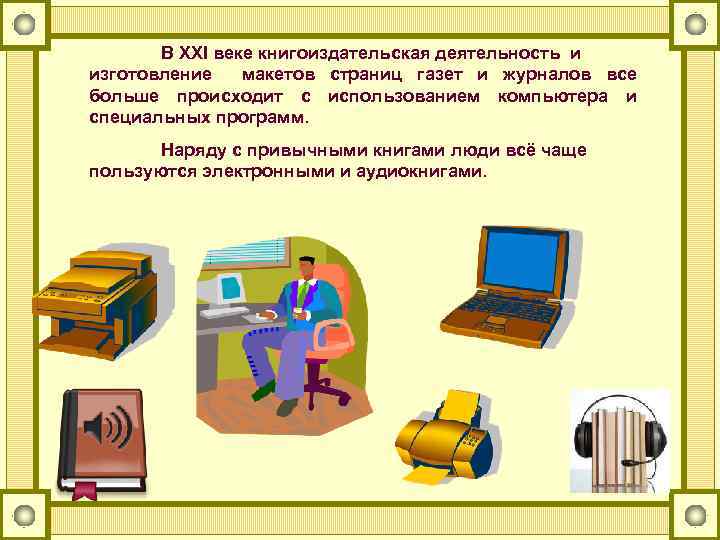 В XXI веке книгоиздательская деятельность и изготовление макетов страниц газет и журналов все больше происходит с использованием компьютера и специальных программ.

Наряду с привычными книгами люди всё чаще пользуются электронными и аудиокнигами.